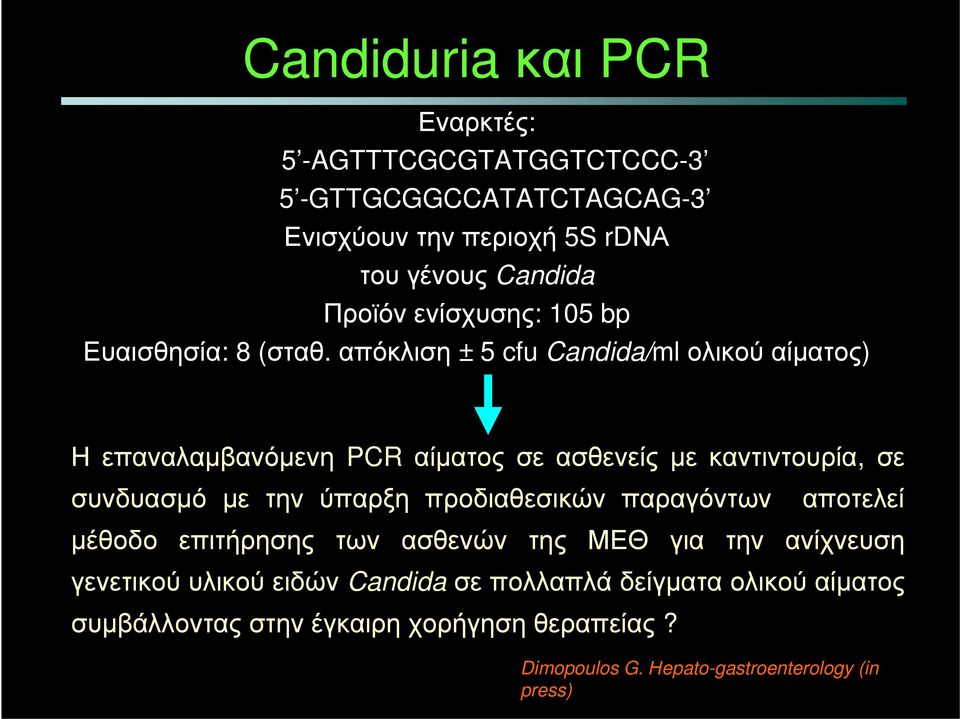 Candiduria και PCR

Εναρκτές:
5’-AGTTTCGCGTATGGTCTCCC-3’
5’-GTTGCGGCCATATCTAGCAG-3’
Ενισχύουν την περιοχή 5S rDNA
του γένους Candida
Προϊόν ενίσχυσης: 105 bp
Ευαισθησία: 8 (σταθ. απόκλιση ± 5 cfu Candida/ml ολικού αίματος)

Η επαναλαμβανόμενη PCR αίματος σε ασθενείς με καντιντουρία, σε συνδυασμό με την ύπαρξη προδιαθεσικών παραγόντων αποτελεί μέθοδο επιτήρησης των ασθενών της ΜΕΘ για την ανίχνευση γενετικού υλικού ειδών Candida σε πολλαπλά δείγματα ολικού αίματος συμβάλλοντας στην έγκαιρη χορήγηση θεραπείας ?

Dimopoulos G. Hepato-gastroenterology (in press)